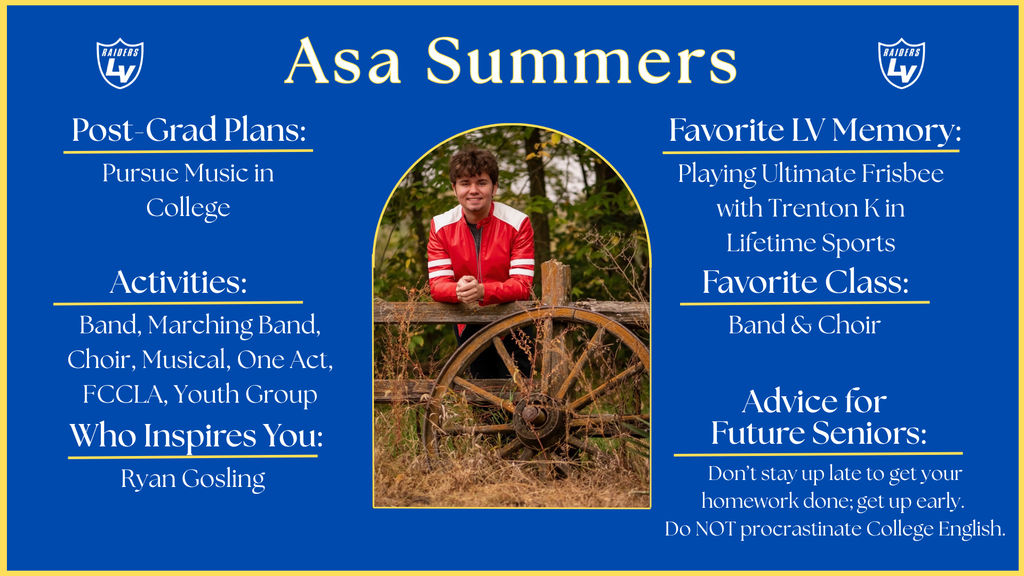 RAIDERS LV

Asa Summers

RAIDERS LV

Post-Grad Plans:

Pursue Music in College

Activities:

Band, Marching Band, Choir, Musical, One Act, FCCLA, Youth Group

Who Inspires You:

Ryan Gosling

Favorite LV Memory:

Playing Ultimate Frisbee with Trenton K in Lifetime Sports

Favorite Class:

Band & Choir

Advice for Future Seniors:

Don't stay up late to get your homework done; get up early. Do NOT procrastinate College English.